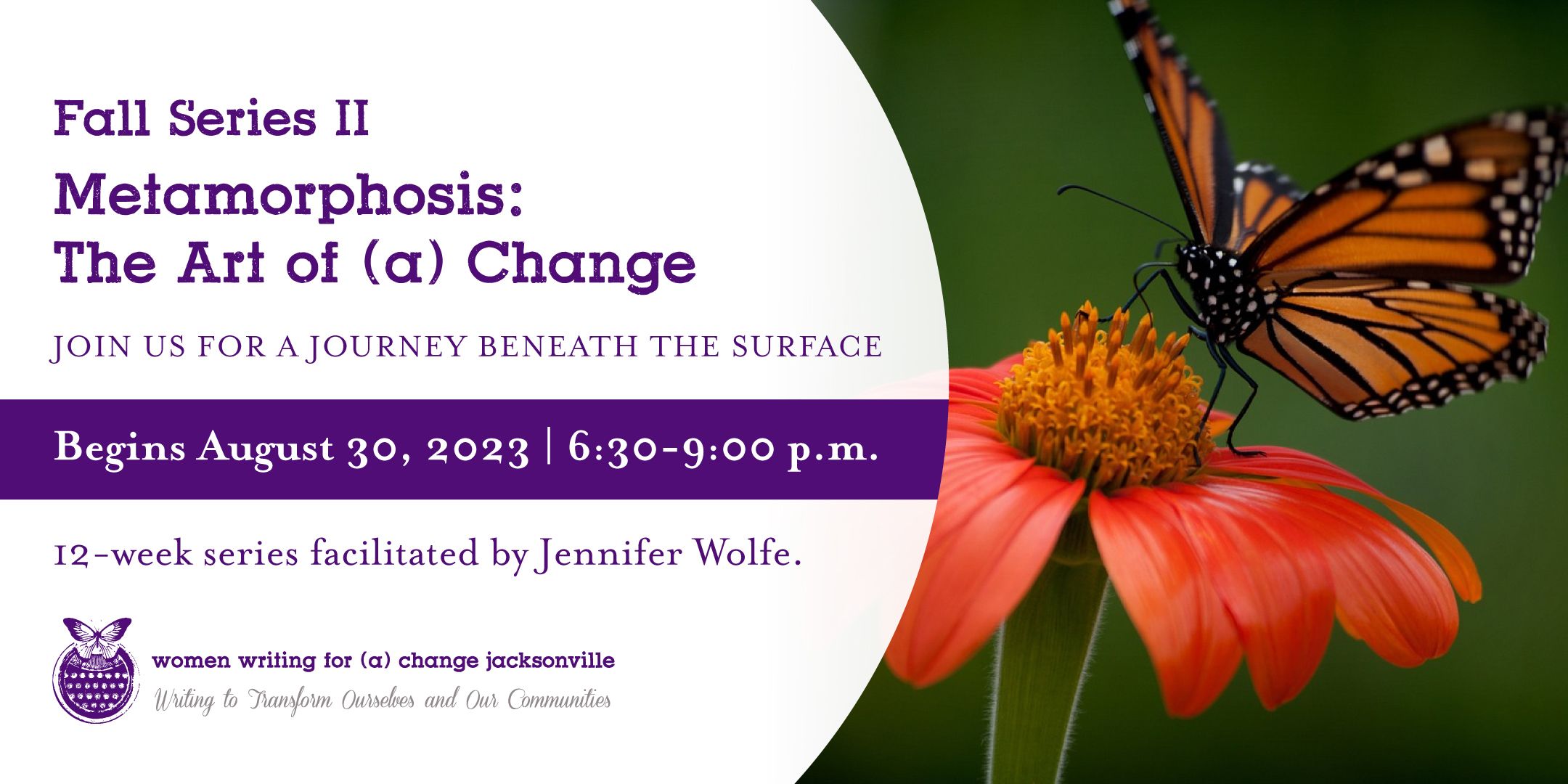 Fall Series II

Metamorphosis: The Art of (a) Change

JOIN US FOR A JOURNEY BENEATH THE SURFACE

Begins August 30, 2023 | 6:30-9:00 p.m.

12-week series facilitated by Jennifer Wolfe.

women writing for (a) change jacksonville

Writing to Transform Ourselves and Our Communities